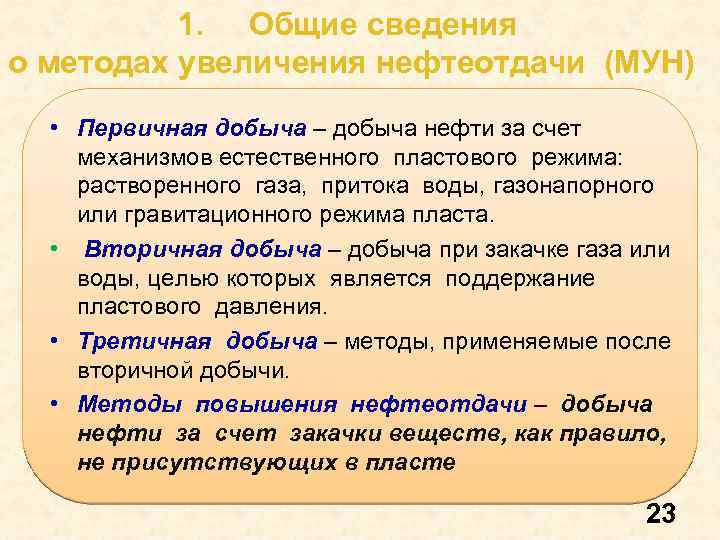 1. Общие сведения о методах увеличения нефтеотдачи (МУН)

• Первичная добыча – добыча нефти за счет механизмов естественного пластового режима: растворенного газа, притока воды, газонапорного или гравитационного режима пласта.

• Вторичная добыча – добыча при закачке газа или воды, целью которых является поддержание пластового давления.

• Третичная добыча – методы, применяемые после вторичной добычи.

• Методы повышения нефтеотдачи – добыча нефти за счет закачки веществ, как правило, не присутствующих в пласте

23